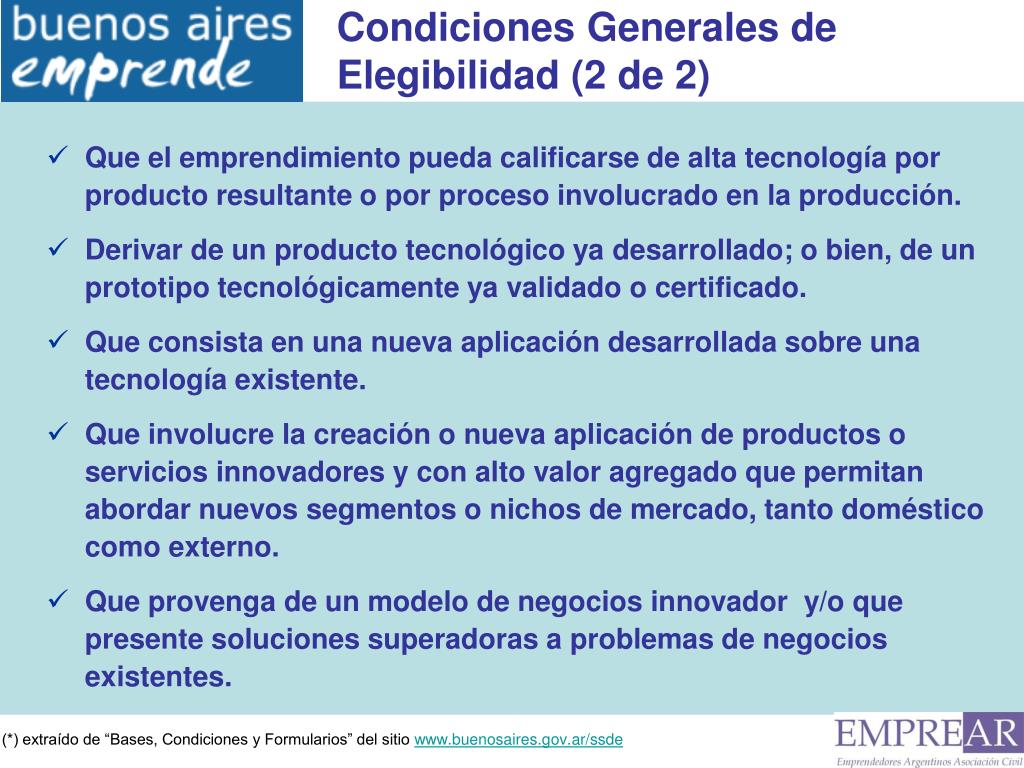 buenos aires emprende

Condiciones Generales de Elegibilidad (2 de 2)

✓ Que el emprendimiento pueda calificarse de alta tecnología por producto resultante o por proceso involucrado en la producción.

✓ Derivar de un producto tecnológico ya desarrollado; o bien, de un prototipo tecnológicamente ya validado o certificado.

✓ Que consista en una nueva aplicación desarrollada sobre una tecnología existente.

✓ Que involucre la creación o nueva aplicación de productos o servicios innovadores y con alto valor agregado que permitan abordar nuevos segmentos o nichos de mercado, tanto doméstico como externo.

✓ Que provenga de un modelo de negocios innovador y/o que presente soluciones superadoras a problemas de negocios existentes.

(*) extraído de “Bases, Condiciones y Formularios” del sitio www.buenosaires.gov.ar/ssde

EMPREAR
Emprendedores Argentinos Asociación Civil